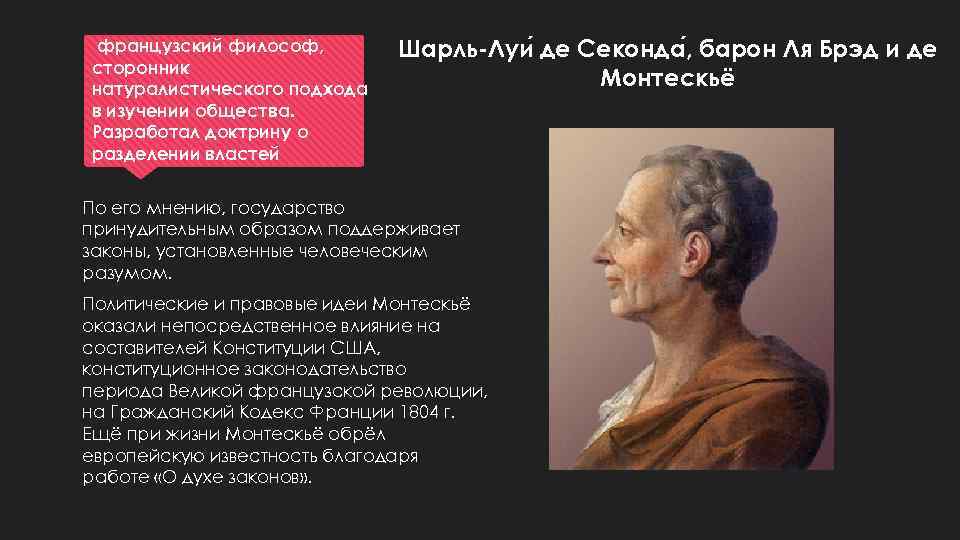 французский философ, сторонник натуралистического подхода в изучении общества. Разработал доктрину о разделении властей

Шарль-Луи́ де Секонда́, барон Ля Брэд и де Монтескьё

По его мнению, государство принудительным образом поддерживает законы, установленные человеческим разумом.

Политические и правовые идеи Монтескьё оказали непосредственное влияние на составителей Конституции США, конституционное законодательство периода Великой французской революции, на Гражданский Кодекс Франции 1804 г. Ещё при жизни Монтескьё обрёл европейскую известность благодаря работе «О духе законов».